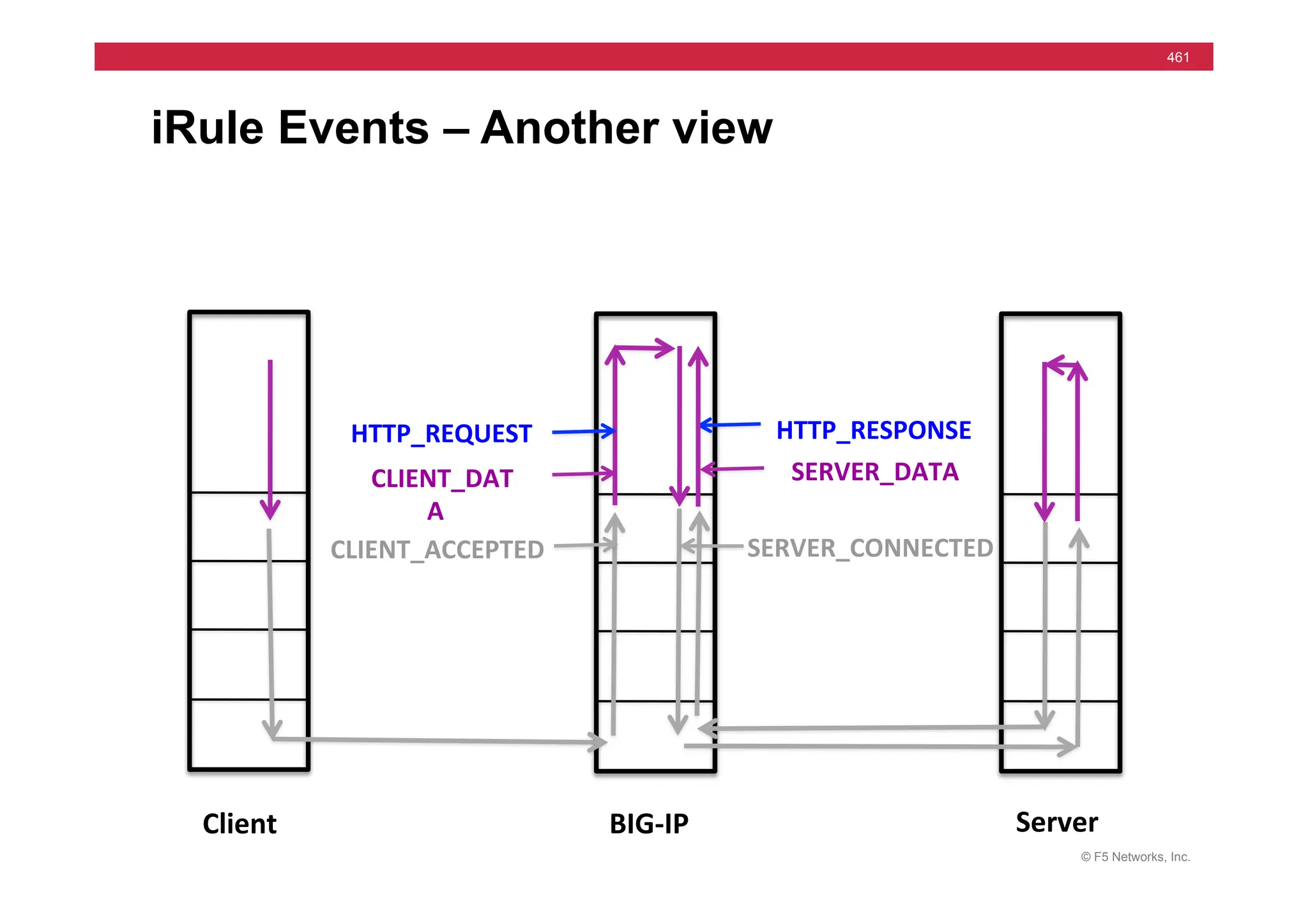 461

iRule Events – Another view

HTTP_REQUEST

CLIENT_DAT
A

CLIENT_ACCEPTED

HTTP_RESPONSE

SERVER_DATA

SERVER_CONNECTED

Client

BIG-IP

Server

© F5 Networks, Inc.